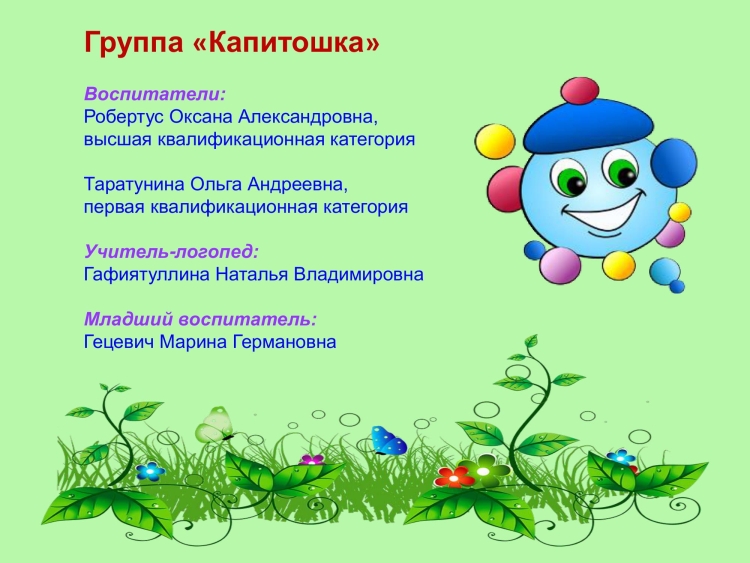 Группа «Капитошка»

Воспитатели:
Робертус Оксана Александровна,
высшая квалификационная категория

Таратунина Ольга Андреевна,
первая квалификационная категория

Учитель-логопед:
Гафиятуллина Наталья Владимировна

Младший воспитатель:
Гецевич Марина Германовна